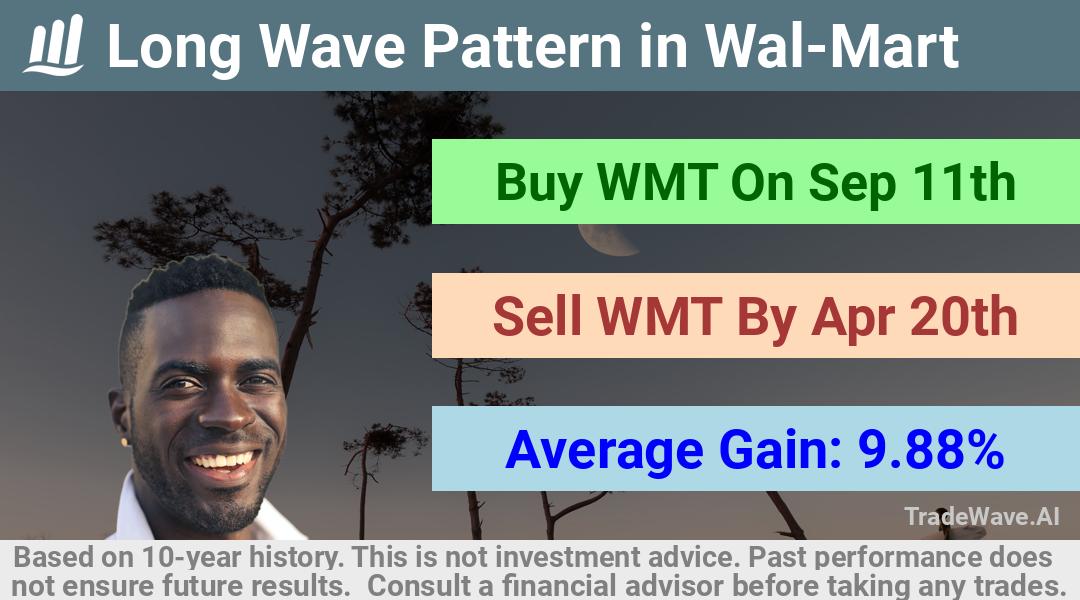 Long Wave Pattern in Wal-Mart

Buy WMT On Sep 11th

Sell WMT By Apr 20th

Average Gain: 9.88%

TradeWave.AI

Based on 10-year history. This is not investment advice. Past performance does not ensure future results. Consult a financial advisor before taking any trades.